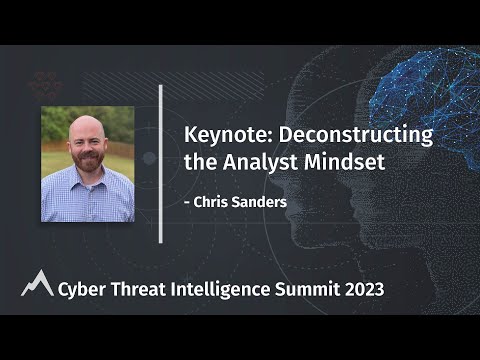 Keynote: Deconstructing the Analyst Mindset

- Chris Sanders

Cyber Threat Intelligence Summit 2023